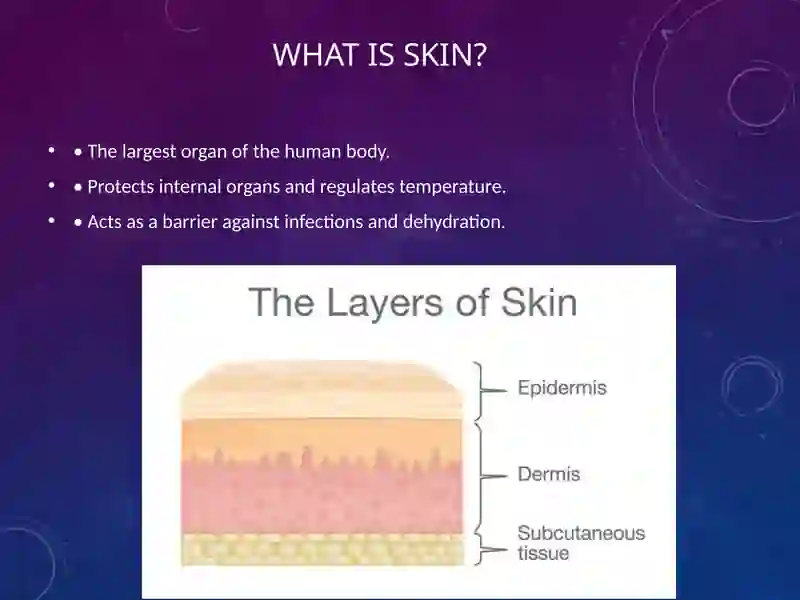 WHAT IS SKIN?

• • The largest organ of the human body.
• • Protects internal organs and regulates temperature.
• • Acts as a barrier against infections and dehydration.

The Layers of Skin

Epidermis

Dermis

Subcutaneous tissue